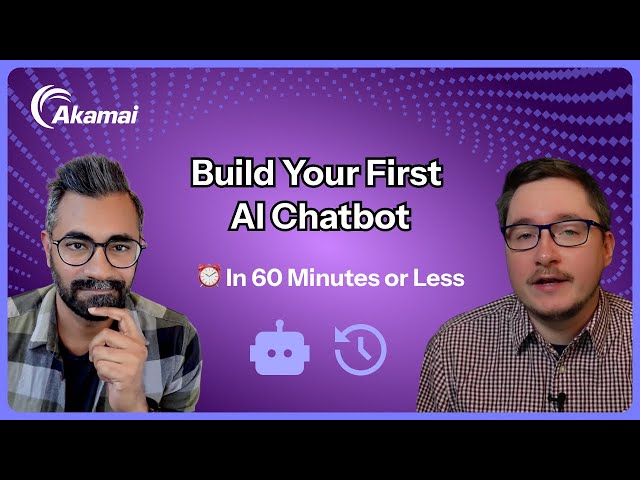 Akamai

Build Your First AI Chatbot

⏰ In 60 Minutes or Less